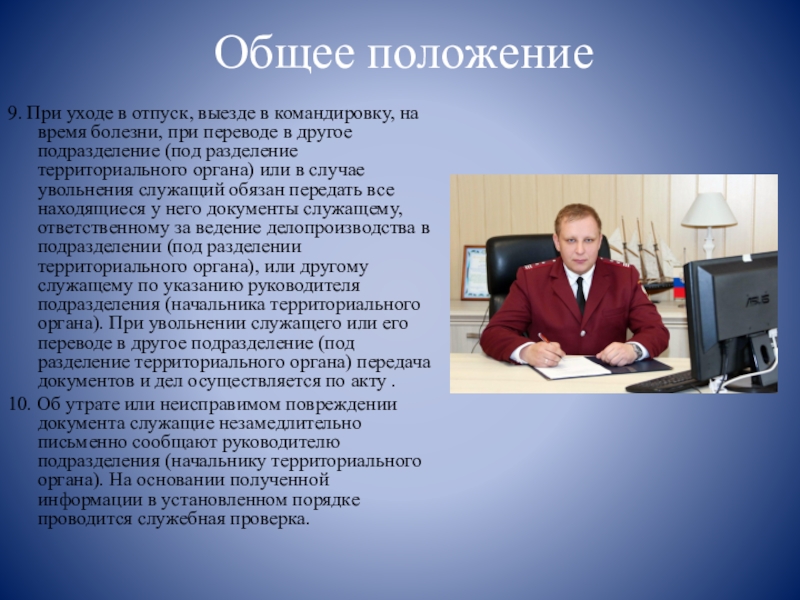 Общее положение

9. При уходе в отпуск, выезде в командировку, на время болезни, при переводе в другое подразделение (под разделение территориального органа) или в случае увольнения служащий обязан передать все находящиеся у него документы служащему, ответственному за ведение делопроизводства в подразделении (под разделении территориального органа), или другому служащему по указанию руководителя подразделения (начальника территориального органа). При увольнении служащего или его переводе в другое подразделение (под разделение территориального органа) передача документов и дел осуществляется по акту .

10. Об утрате или неисправимом повреждении документа служащие незамедлительно письменно сообщают руководителю подразделения (начальнику территориального органа). На основании полученной информации в установленном порядке проводится служебная проверка.

ASUS